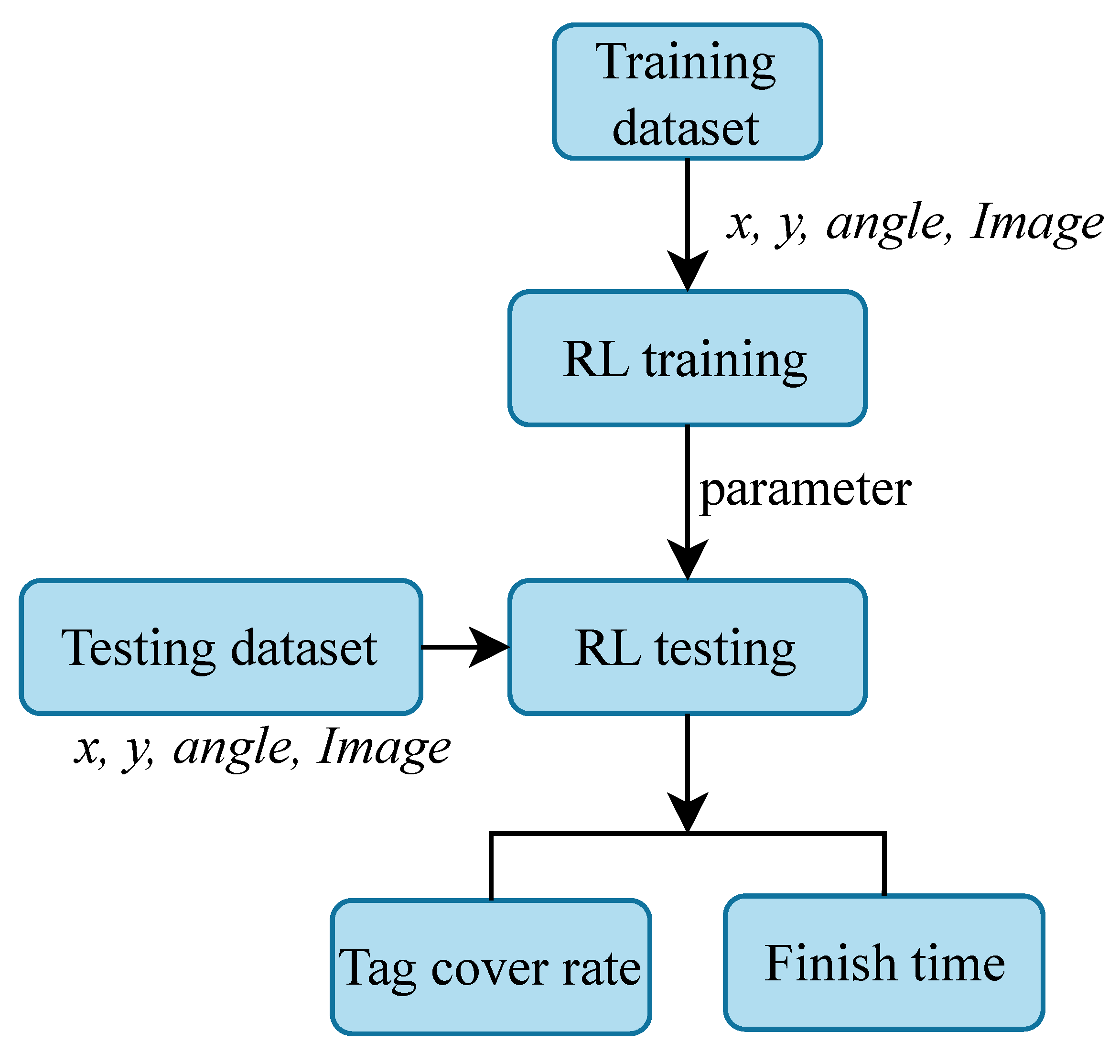 Training dataset

x, y, angle, Image

RL training

parameter

Testing dataset

RL testing

x, y, angle, Image

Tag cover rate

Finish time